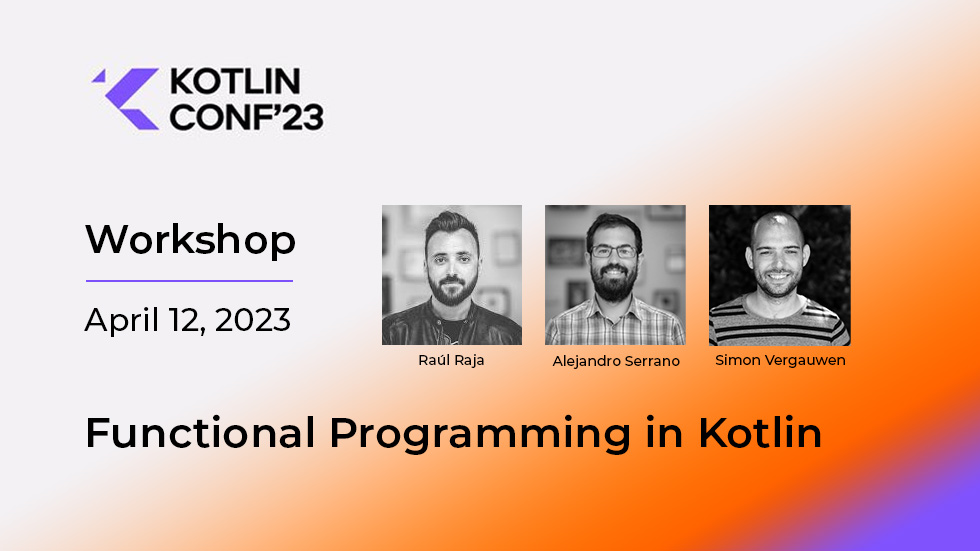 KOTLIN CONF'23

Workshop

April 12, 2023

Raúl Raja

Alejandro Serrano

Simon Vergauwen

Functional Programming in Kotlin